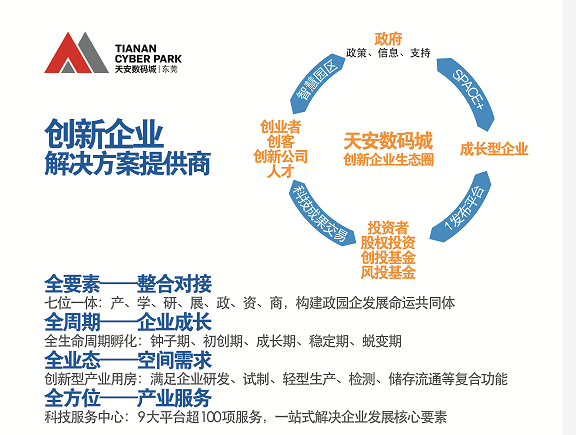 TIANAN CYBER PARK
天安数码城 | 东莞

创新企业
解决方案提供商

政府
政策、信息、支持

SPACE+

成长型企业

1发布平台

投资者
股权投资
创投基金
风投基金

科技成果交易

创业者
创客
创新公司
人才

智慧园区

天安数码城
创新企业生态圈

全要素——整合对接
七位一体：产、学、研、展、政、资、商，构建政园企发展命运共同体

全周期——企业成长
全生命周期孵化：钟子期、初创期、成长期、稳定期、蜕变期

全业态——空间需求
创新型产业用房：满足企业研发、试制、轻型生产、检测、储存流通等复合功能

全方位——产业服务
科技服务中心：9大平台超100项服务，一站式解决企业发展核心要素